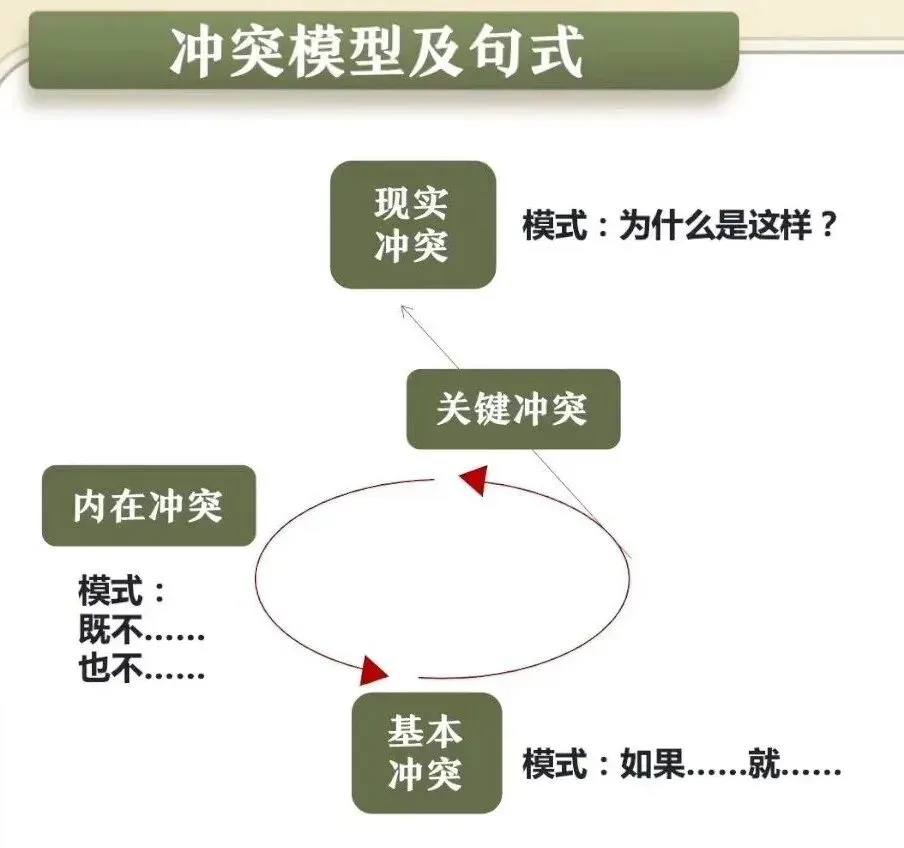 冲突模型及句式

现实冲突

模式：为什么是这样？

关键冲突

内在冲突

模式：
既不……
也不……

基本冲突

模式：如果……就……